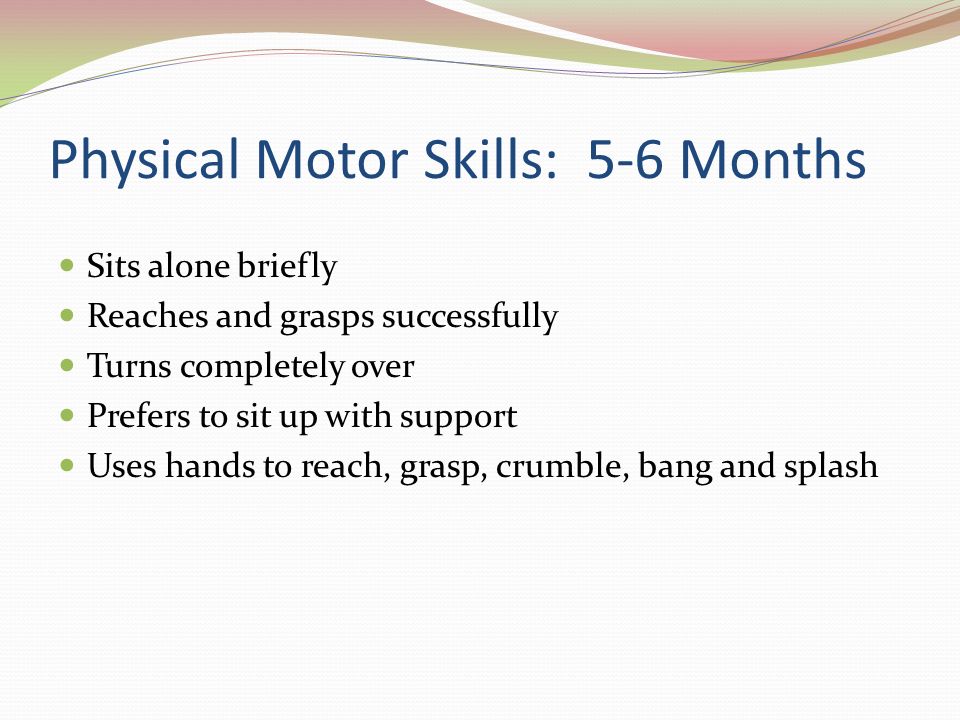 Physical Motor Skills:  5-6 Months

- Sits alone briefly
- Reaches and grasps successfully
- Turns completely over
- Prefers to sit up with support
- Uses hands to reach, grasp, crumble, bang and splash